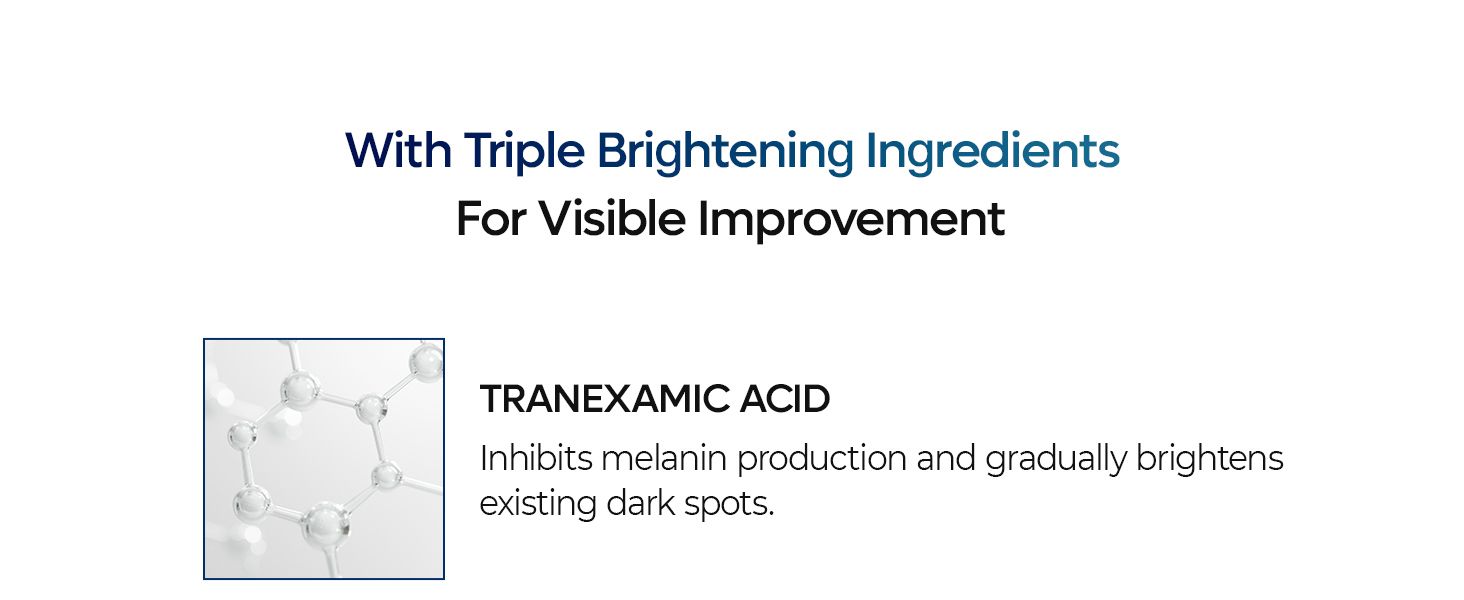 With Triple Brightening Ingredients
For Visible Improvement

TRANEXAMIC ACID
Inhibits melanin production and gradually brightens existing dark spots.